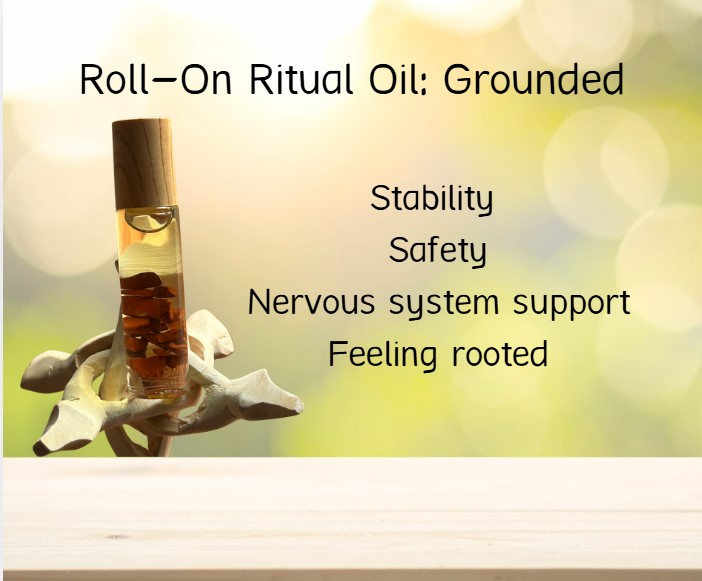 Roll-On Ritual Oil: Grounded

Stability
Safety
Nervous system support
Feeling rooted